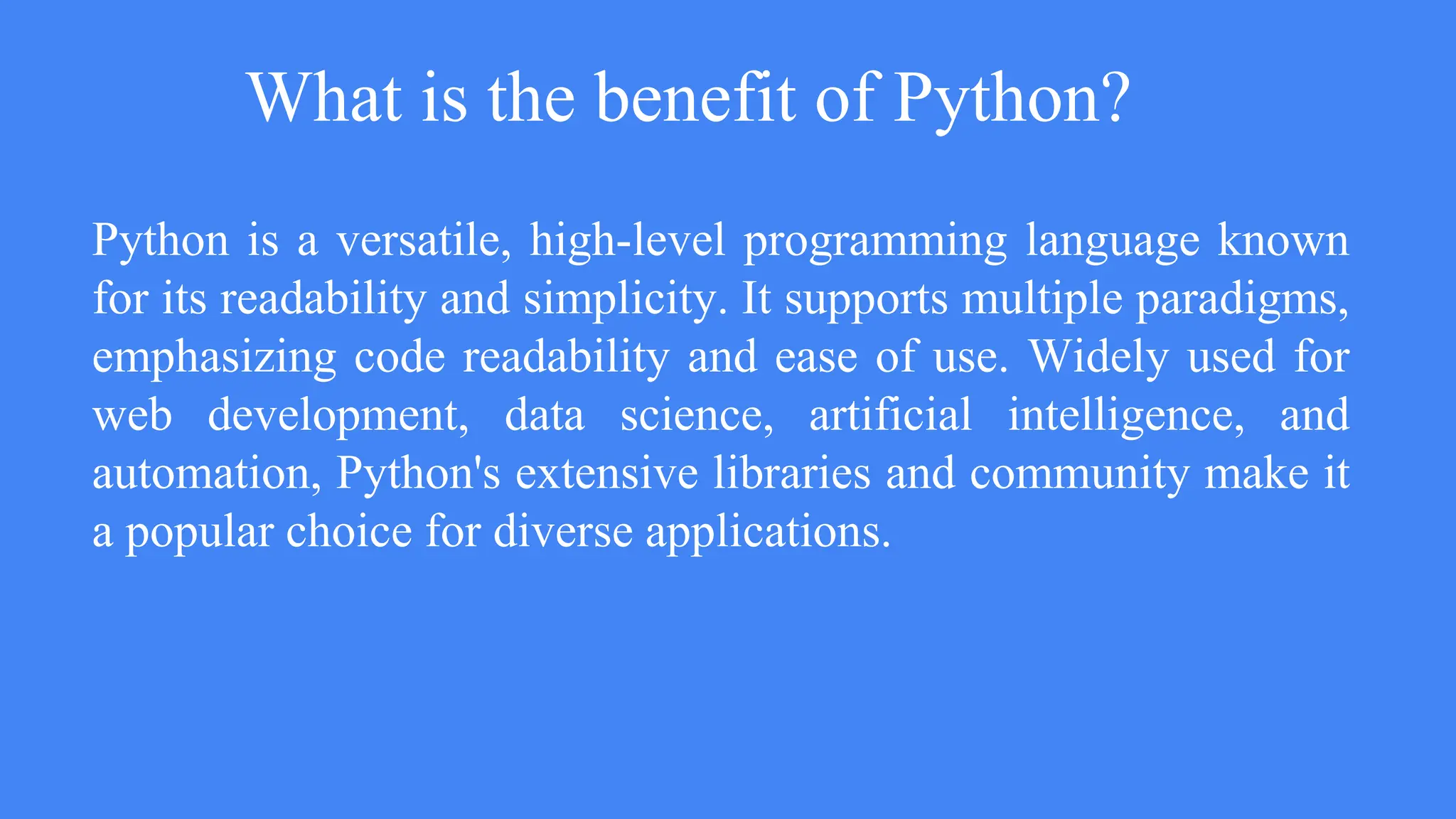 What is the benefit of Python?

Python is a versatile, high-level programming language known for its readability and simplicity. It supports multiple paradigms, emphasizing code readability and ease of use. Widely used for web development, data science, artificial intelligence, and automation, Python's extensive libraries and community make it a popular choice for diverse applications.